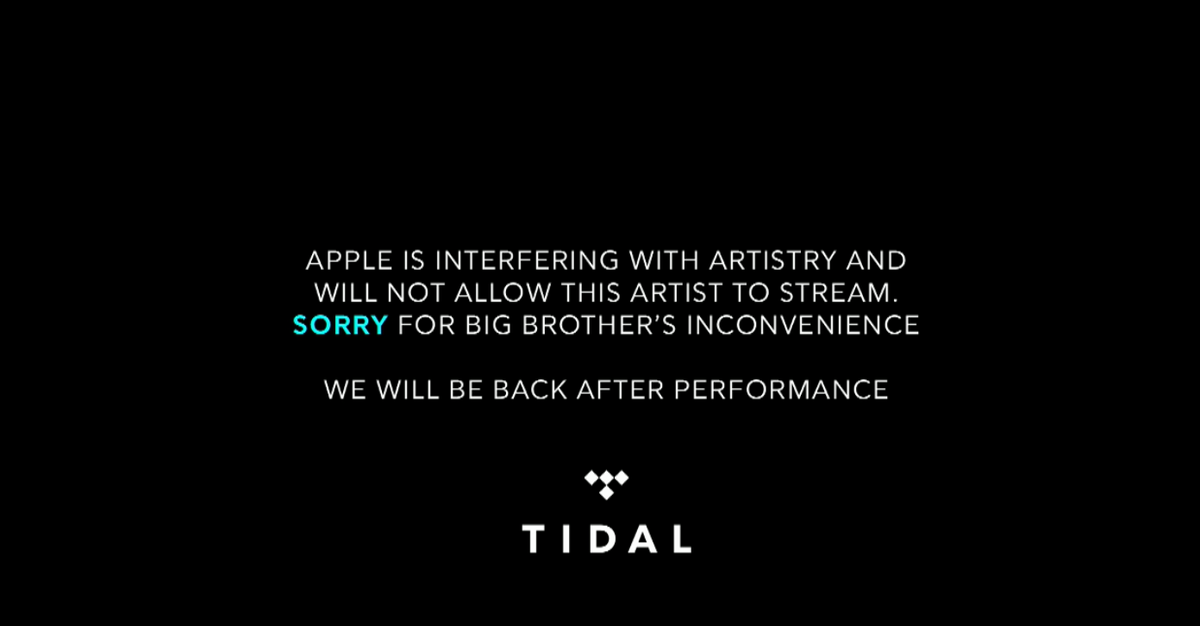 APPLE IS INTERFERING WITH ARTISTRY AND WILL NOT ALLOW THIS ARTIST TO STREAM. SORRY FOR BIG BROTHER'S INCONVENIENCE

WE WILL BE BACK AFTER PERFORMANCE

TIDAL